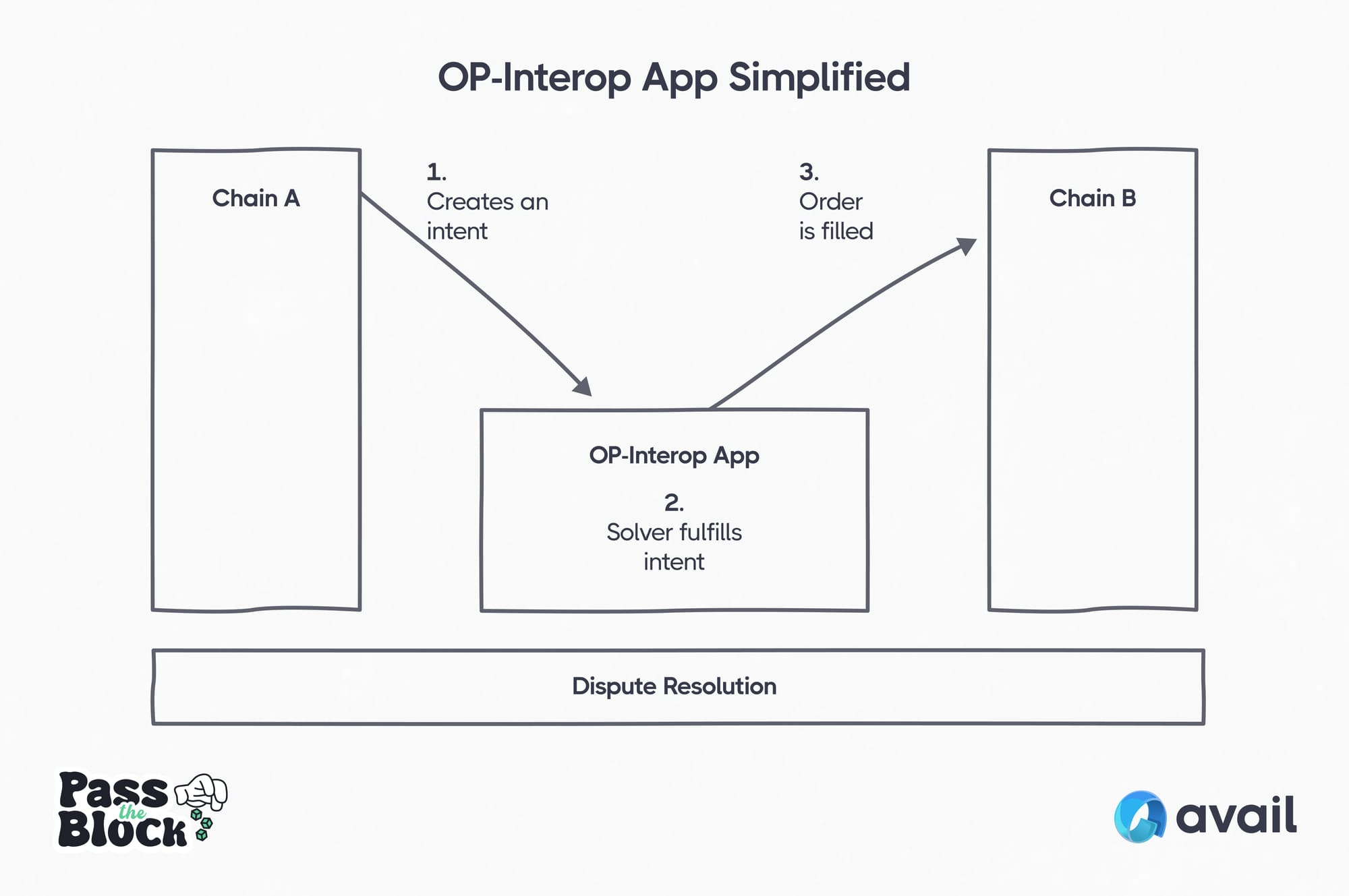 OP-Interop App Simplified

Chain A

1.
Creates an intent

3.
Order is filled

Chain B

OP-Interop App

2.
Solver fulfills intent

Dispute Resolution

Pass the Block

avail